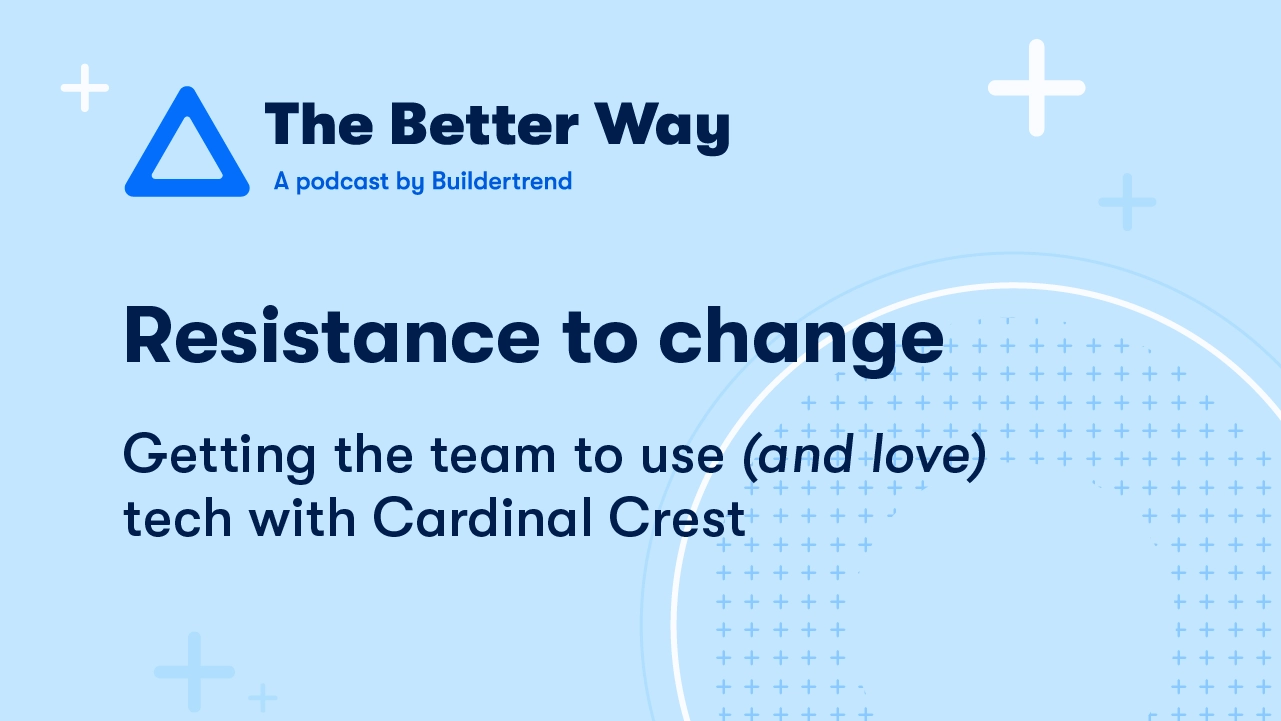 The Better Way
A podcast by Buildertrend

Resistance to change

Getting the team to use (and love) tech with Cardinal Crest